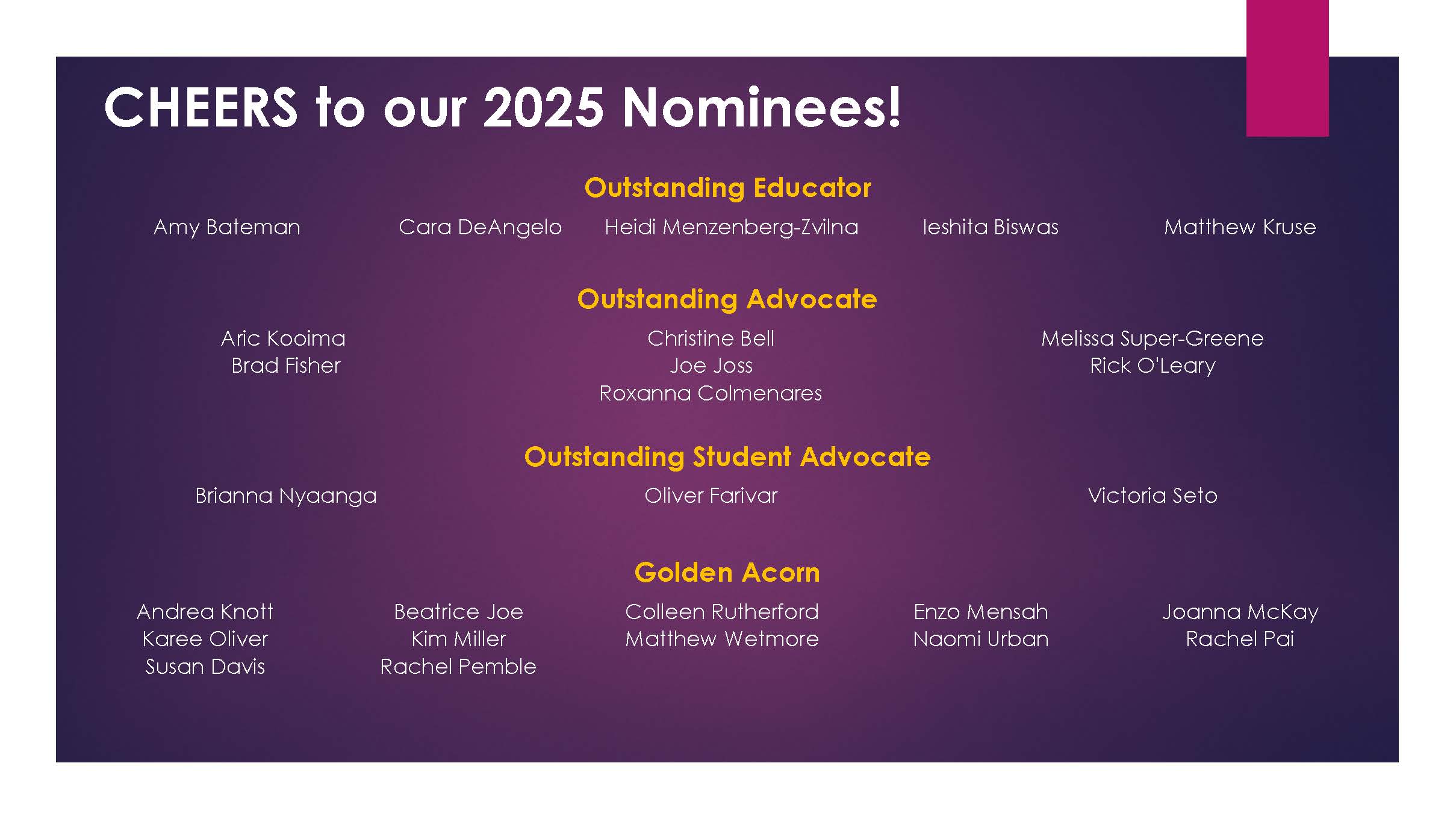 CHEERS to our 2025 Nominees!

Outstanding Educator

Amy Bateman

Cara DeAngelo

Heidi Menzenberg-Zvilna

Ieshita Biswas

Matthew Kruse

Outstanding Advocate

Aric Kooima
Brad Fisher

Christine Bell
Joe Joss
Roxanna Colmenares

Melissa Super-Greene
Rick O'Leary

Outstanding Student Advocate

Brianna Nyaanga

Oliver Farivar

Victoria Seto

Golden Acorn

Andrea Knott
Karee Oliver
Susan Davis

Beatrice Joe
Kim Miller
Rachel Pemble

Colleen Rutherford
Matthew Wetmore

Enzo Mensah
Naomi Urban

Joanna McKay
Rachel Pai